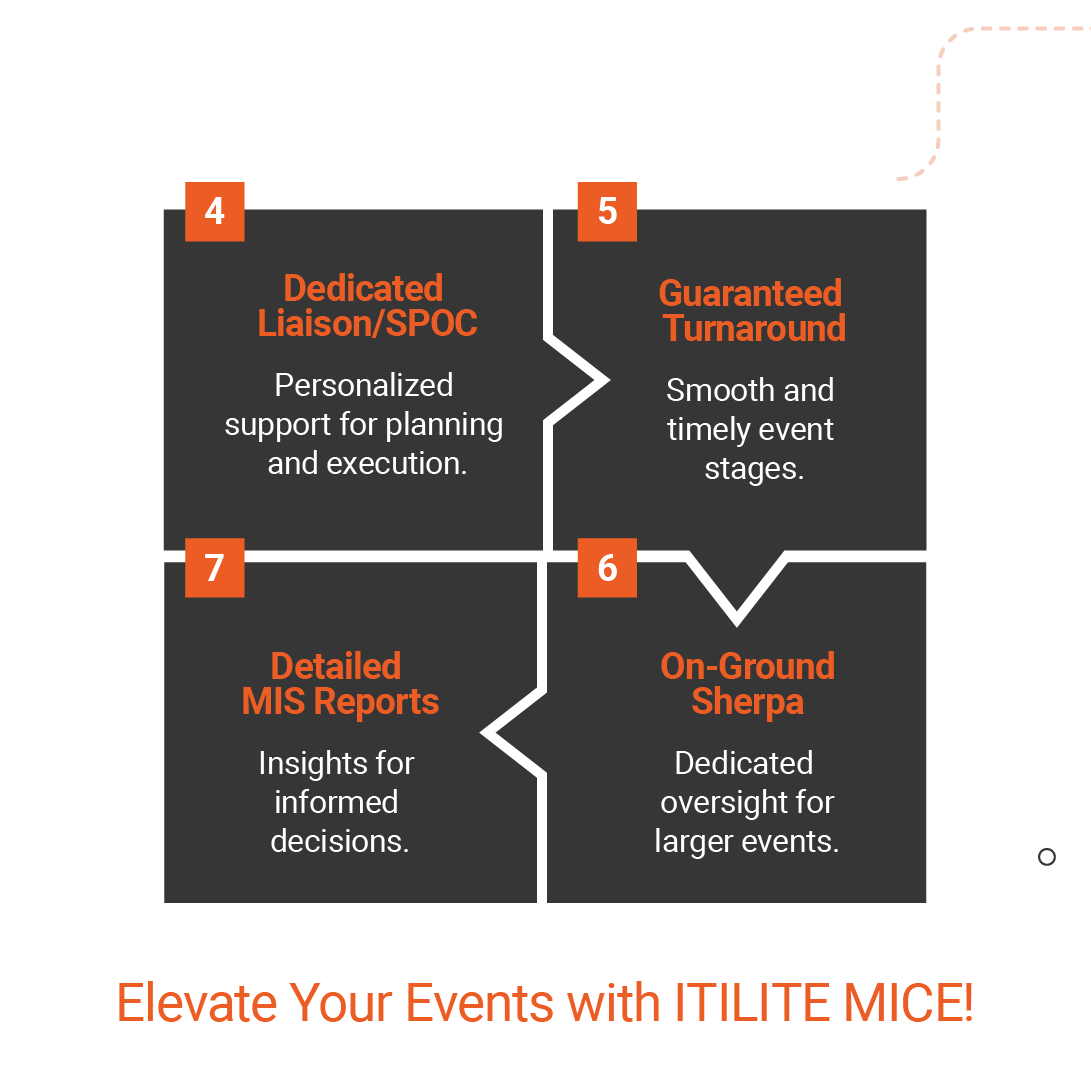 4

Dedicated Liaison/SPOC

Personalized support for planning and execution.

5

Guaranteed Turnaround

Smooth and timely event stages.

7

Detailed MIS Reports

Insights for informed decisions.

6

On-Ground Sherpa

Dedicated oversight for larger events.

Elevate Your Events with ITILITE MICE!